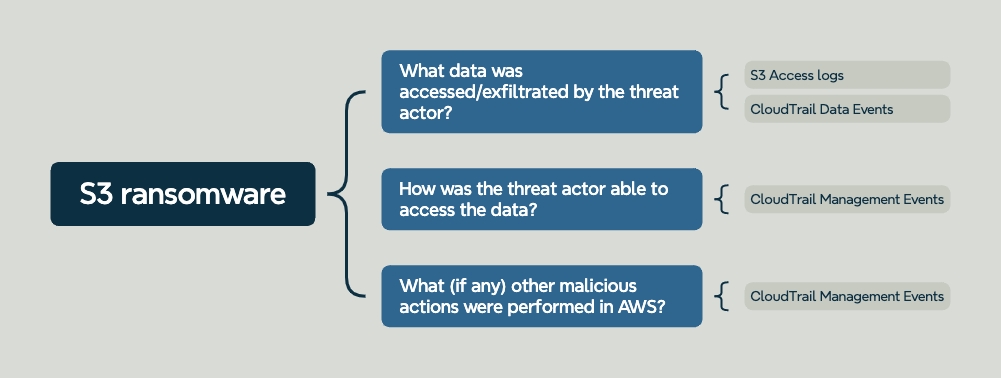 S3 ransomware

What data was accessed/exfiltrated by the threat actor?

S3 Access logs

CloudTrail Data Events

How was the threat actor able to access the data?

CloudTrail Management Events

What (if any) other malicious actions were performed in AWS?

CloudTrail Management Events